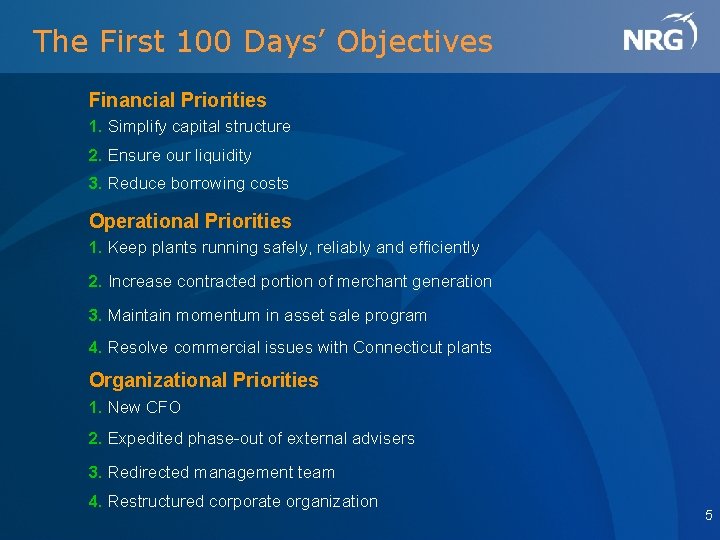 The First 100 Days' Objectives

NRG

Financial Priorities

1. Simplify capital structure

2. Ensure our liquidity

3. Reduce borrowing costs

Operational Priorities

1. Keep plants running safely, reliably and efficiently

2. Increase contracted portion of merchant generation

3. Maintain momentum in asset sale program

4. Resolve commercial issues with Connecticut plants

Organizational Priorities

1. New CFO

2. Expedited phase-out of external advisers

3. Redirected management team

4. Restructured corporate organization

5